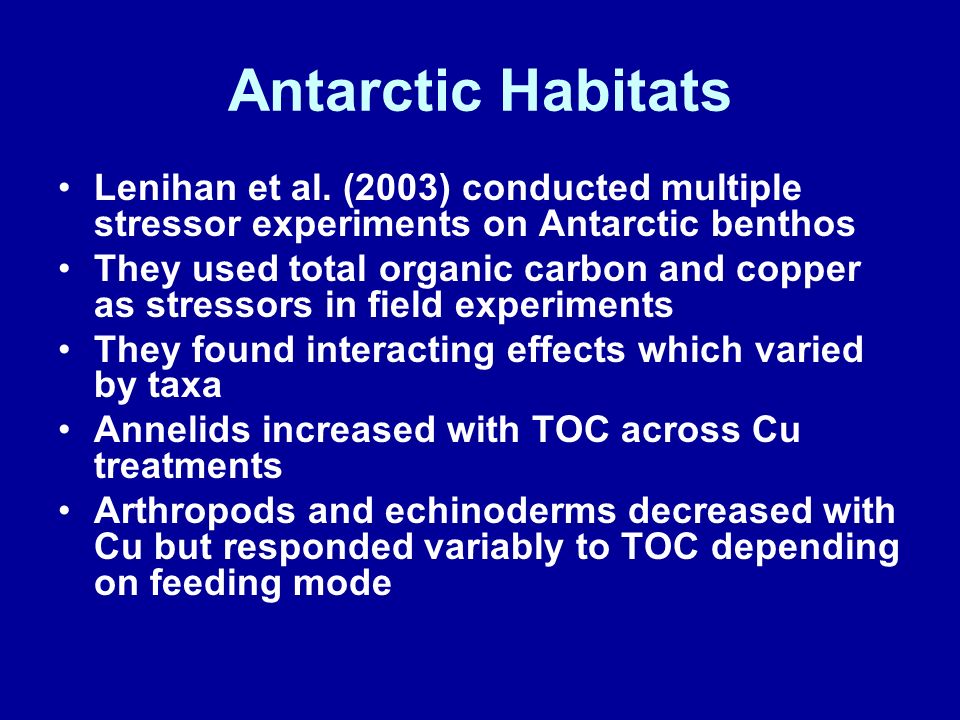 Antarctic Habitats

• Lenihan et al. (2003) conducted multiple stressor experiments on Antarctic benthos
• They used total organic carbon and copper as stressors in field experiments
• They found interacting effects which varied by taxa
• Annelids increased with TOC across Cu treatments
• Arthropods and echinoderms decreased with Cu but responded variably to TOC depending on feeding mode